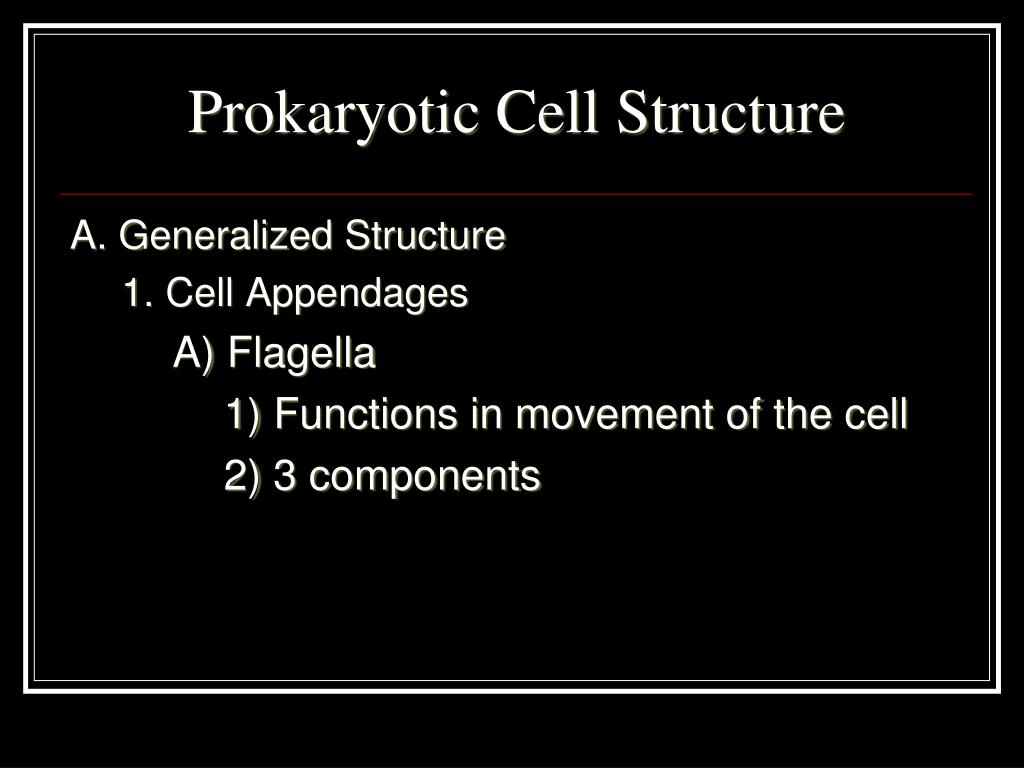 Prokaryotic Cell Structure

A. Generalized Structure

1. Cell Appendages

A) Flagella

1) Functions in movement of the cell

2) 3 components